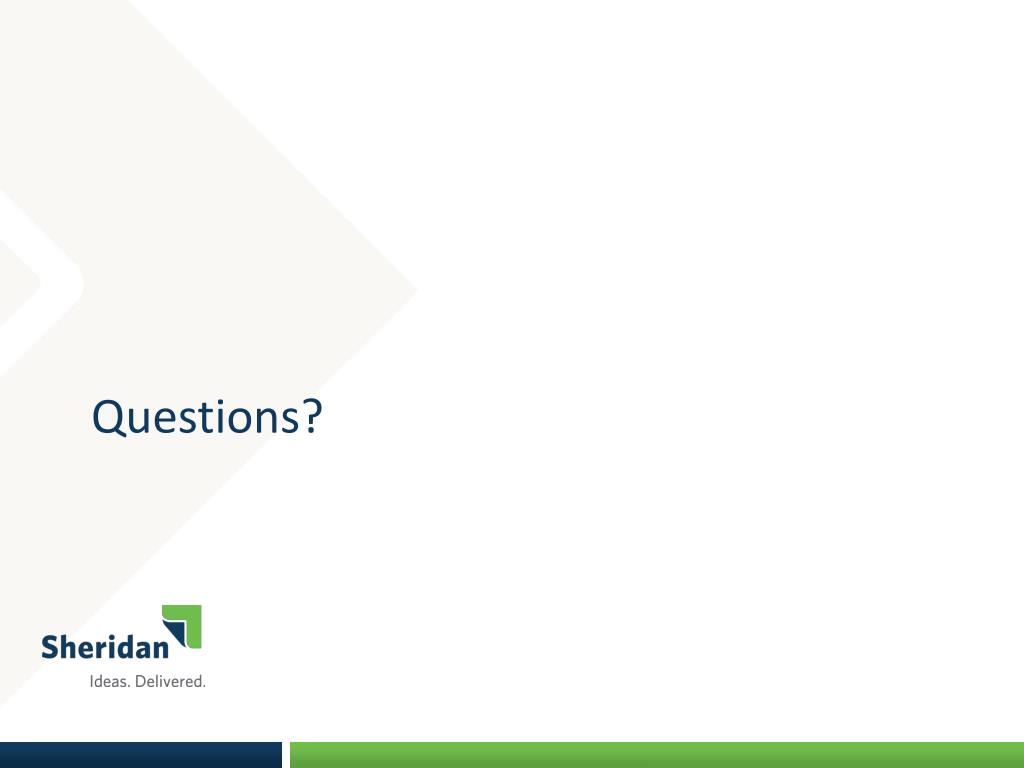 Questions?

Sheridan
Ideas. Delivered.